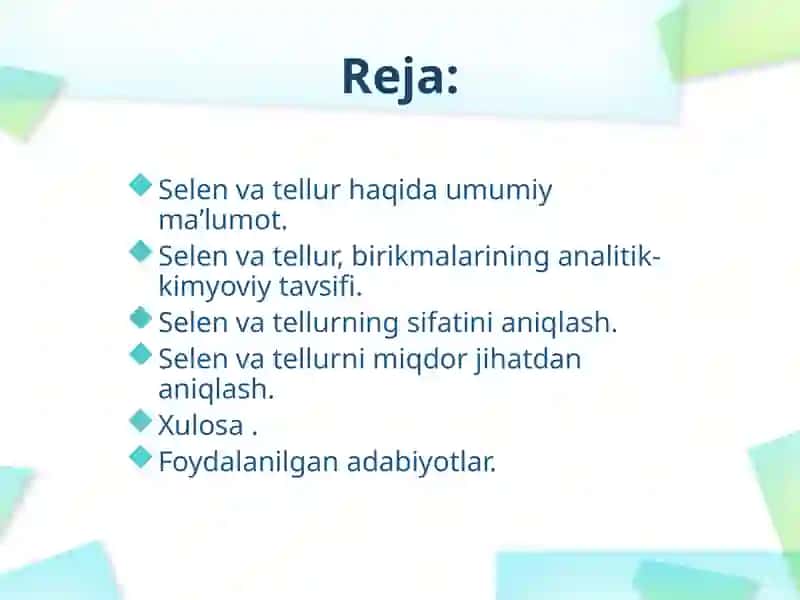 Reja:

Selen va tellur haqida umumiy ma’lumot.
Selen va tellur, birikmalarining analitik-kimyoviy tavsifi.
Selen va tellurning sifatini aniqlash.
Selen va tellurni miqdor jihatdan aniqlash.
Xulosa .
Foydalanilgan adabiyotlar.